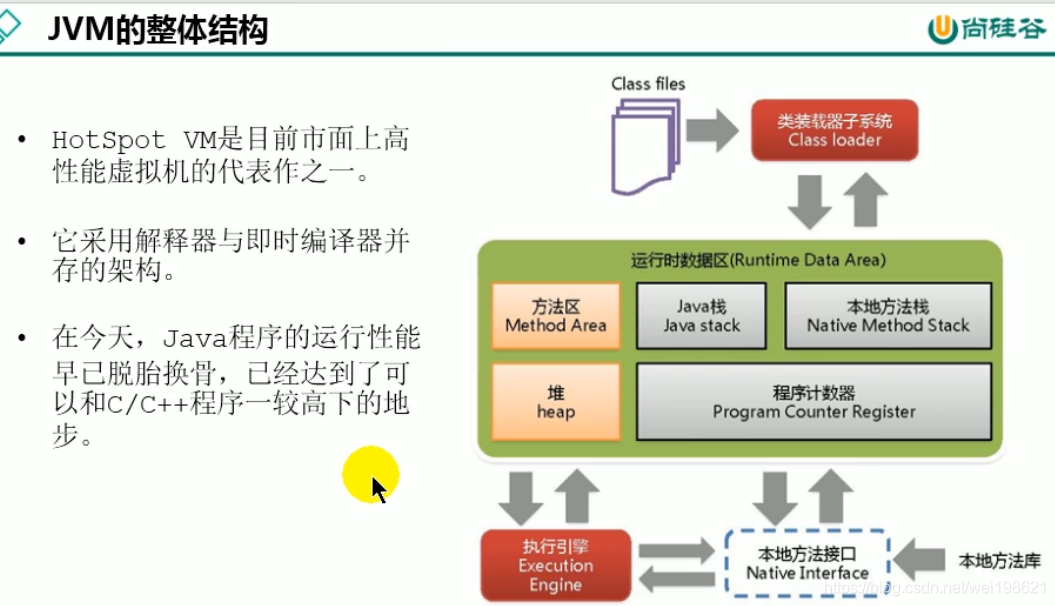 JVM的整体结构

尚硅谷

• HotSpot VM是目前市面上高性能虚拟机的代表作之一。

• 它采用解释器与即时编译器并存的架构。

• 在今天，Java程序的运行性能早已脱胎换骨，已经达到了可以和C/C++程序一较高下的地步。

Class files

类装载器子系统
Class loader

运行时数据区(Runtime Data Area)

方法区
Method Area

Java栈
Java stack

本地方法栈
Native Method Stack

堆
heap

程序计数器
Program Counter Register

执行引擎
Execution Engine

本地方法接口
Native Interface

本地方法库

https://blog.csdn.net/wei198621